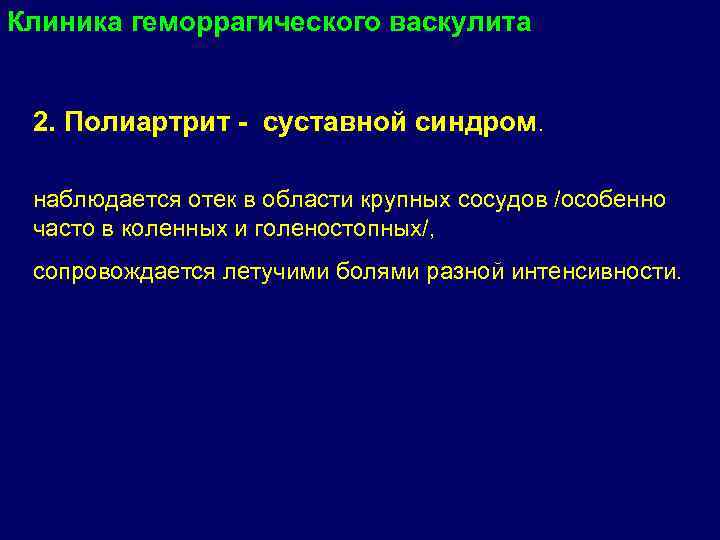 Клиника геморрагического васкулита

2. Полиартрит - суставной синдром.

наблюдается отек в области крупных сосудов /особенно часто в коленных и голеностопных/,

сопровождается летучими болями разной интенсивности.